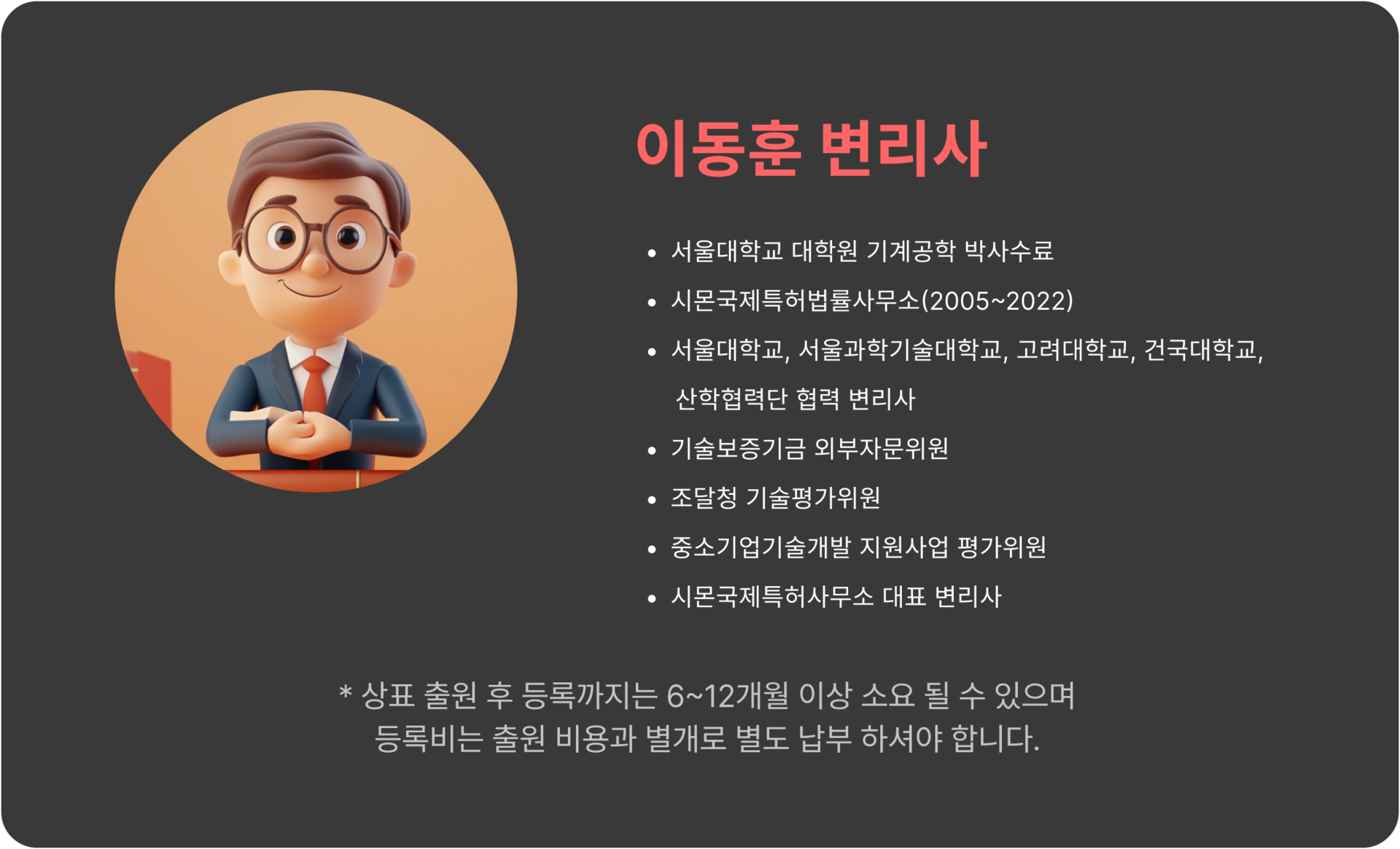 이동훈 변리사

• 서울대학교 대학원 기계공학 박사수료
• 시몬국제특허법률사무소(2005~2022)
• 서울대학교, 서울과학기술대학교, 고려대학교, 건국대학교, 산학협력단 협력 변리사
• 기술보증기금 외부자문위원
• 조달청 기술평가위원
• 중소기업기술개발 지원사업 평가위원
• 시몬국제특허사무소 대표 변리사

* 상표 출원 후 등록까지는 6~12개월 이상 소요 될 수 있으며
등록비는 출원 비용과 별개로 별도 납부 하셔야 합니다.